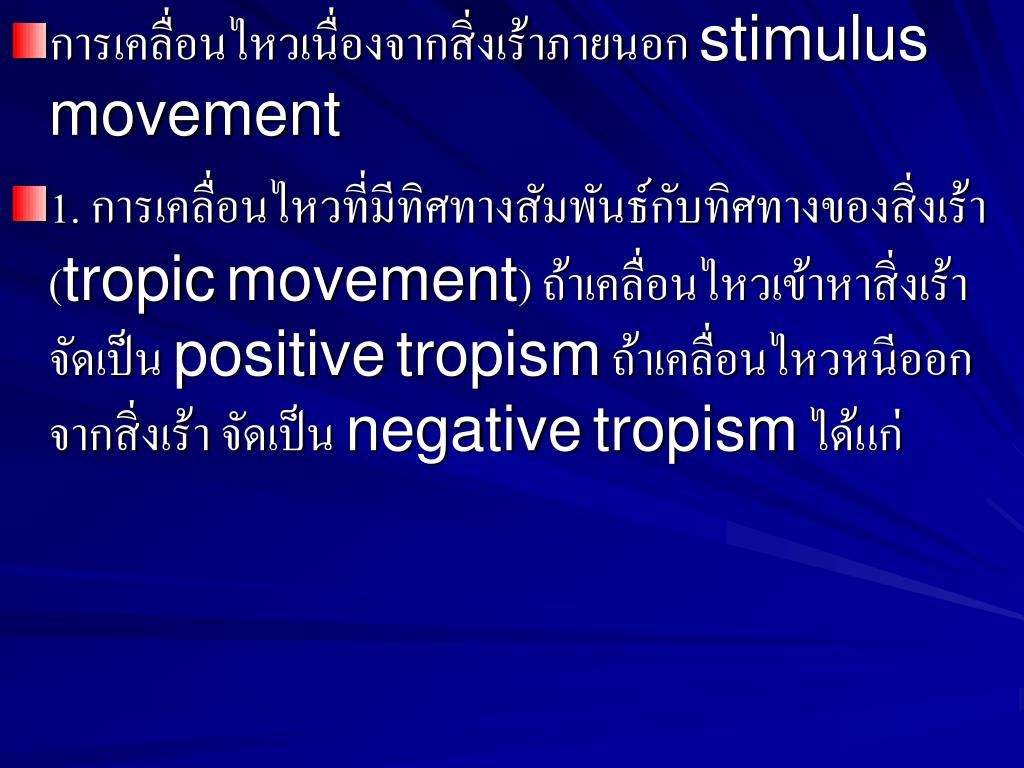 การเคลื่อนไหวเนื่องจากสิ่งเร้าภายนอก stimulus movement

1. การเคลื่อนไหวที่มีทิศทางสัมพันธ์กับทิศทางของสิ่งเร้า (tropic movement) ถ้าเคลื่อนไหวเข้าหาสิ่งเร้า จัดเป็น positive tropism ถ้าเคลื่อนไหวหนีออกจากสิ่งเร้า จัดเป็น negative tropism ได้แก่